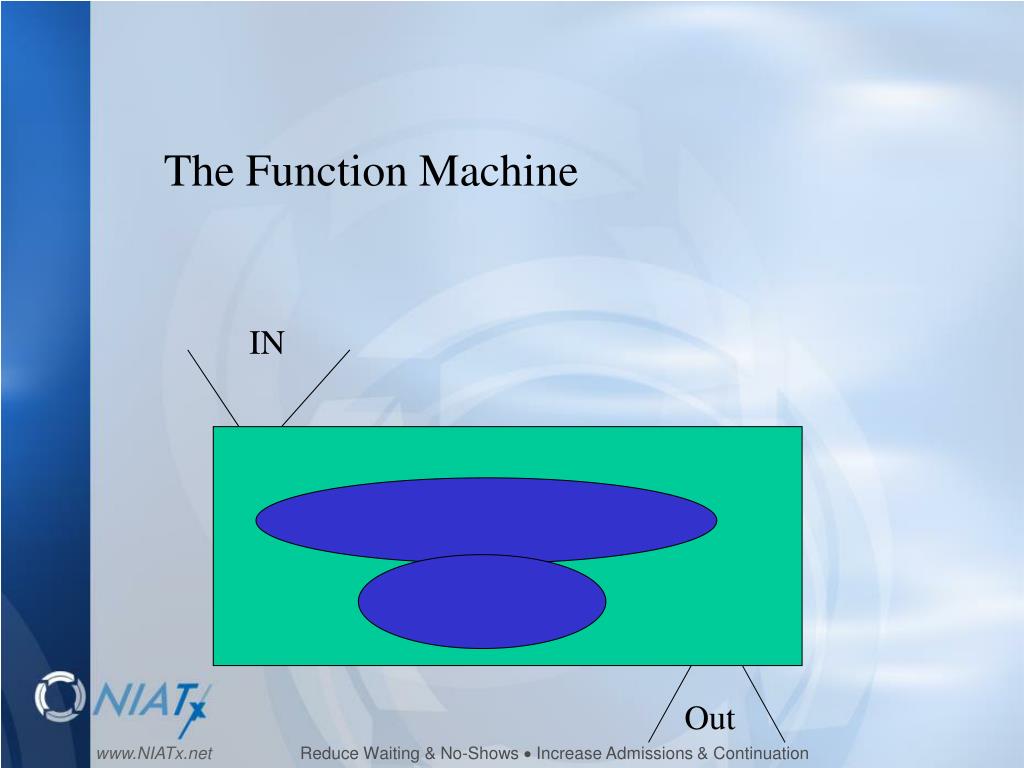 The Function Machine

IN

Out

NIATx

www.NIATx.net

Reduce Waiting & No-Shows • Increase Admissions & Continuation